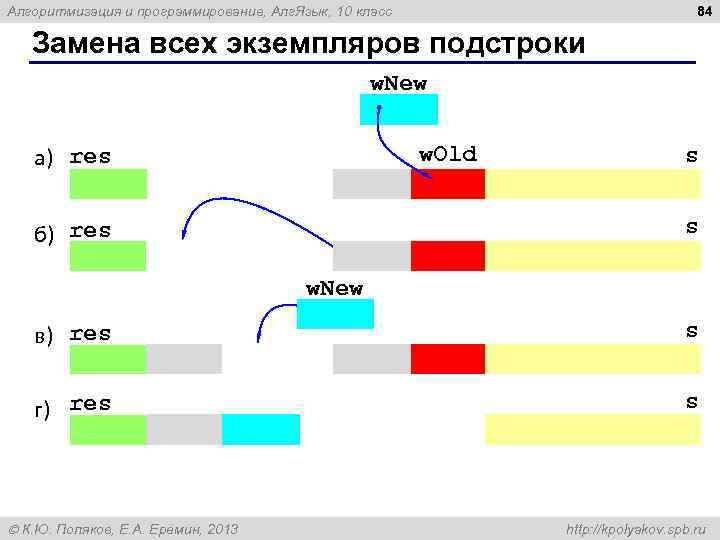 Алгоритмизация и программирование, АлгЯзык, 10 класс

84

Замена всех экземпляров подстроки

wNew

а) res

wOld

s

б) res

s

wNew

в) res

s

г) res

s

© К.Ю. Поляков, Е.А. Еремин, 2013

http://kpolyakov.spb.ru